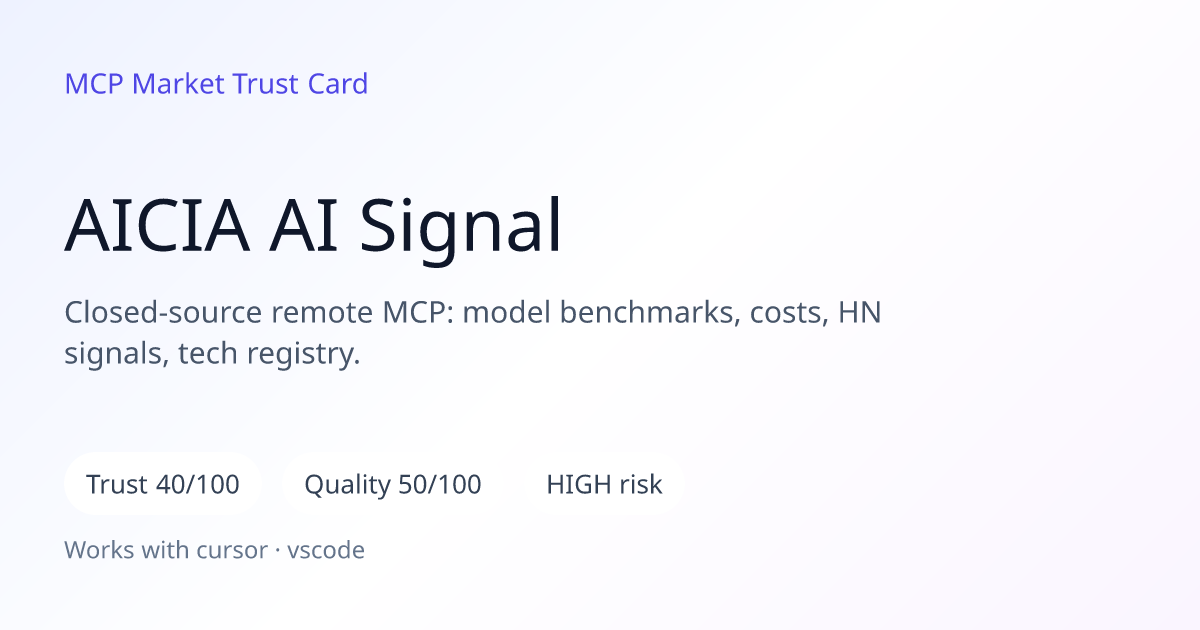 MCP Market Trust Card

AICIA AI Signal

Closed-source remote MCP: model benchmarks, costs, HN signals, tech registry.

Trust 40/100

Quality 50/100

HIGH risk

Works with cursor · vscode